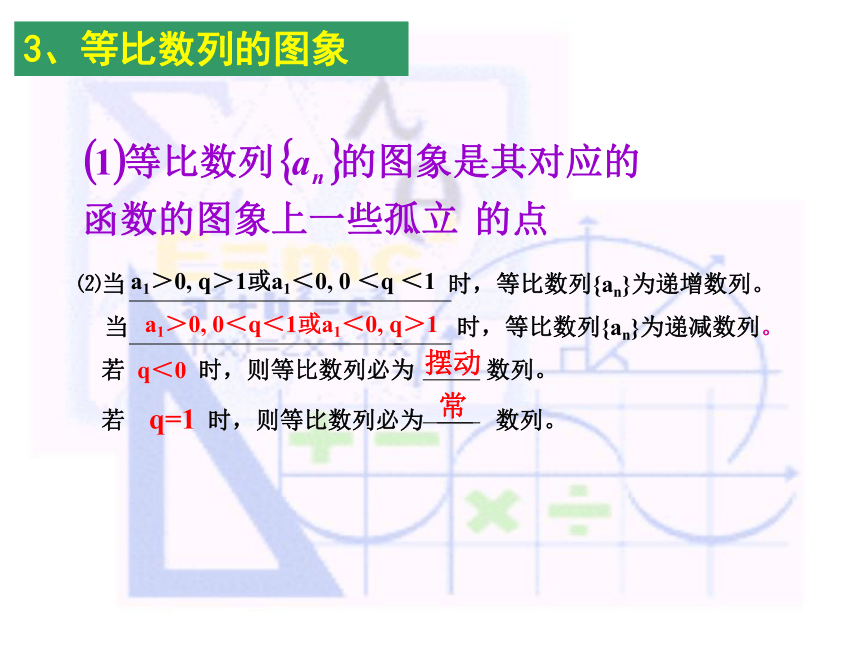 3、等比数列的图象

(1)等比数列$\{a_n\}$的图象是其对应的函数的图象上一些孤立 的点

(2)当 $a_1>0, q>1$或$a_1<0, 0<q<1$ 时，等比数列$\{a_n\}$为递增数列。

当 $a_1>0, 0<q<1$或$a_1<0, q>1$ 时，等比数列$\{a_n\}$为递减数列。

若 $q<0$ 时，则等比数列必为 摆动 数列。

若 $q=1$ 时，则等比数列必为 常 数列。